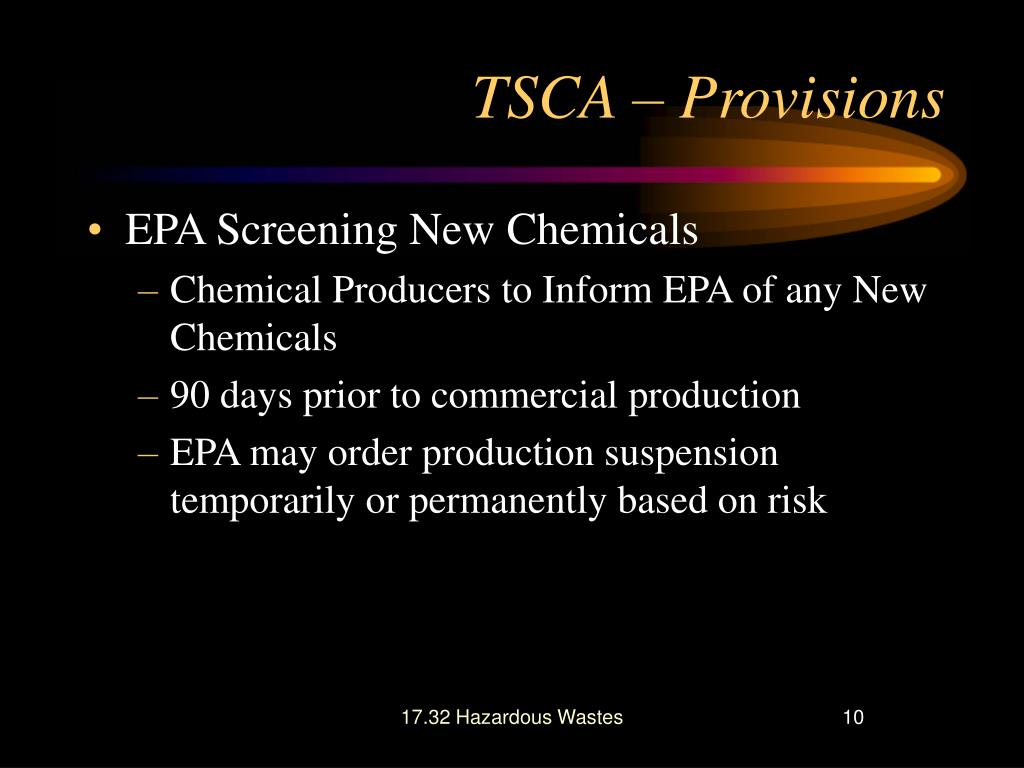 TSCA – Provisions

• EPA Screening New Chemicals
– Chemical Producers to Inform EPA of any New Chemicals
– 90 days prior to commercial production
– EPA may order production suspension temporarily or permanently based on risk

17.32 Hazardous Wastes

10